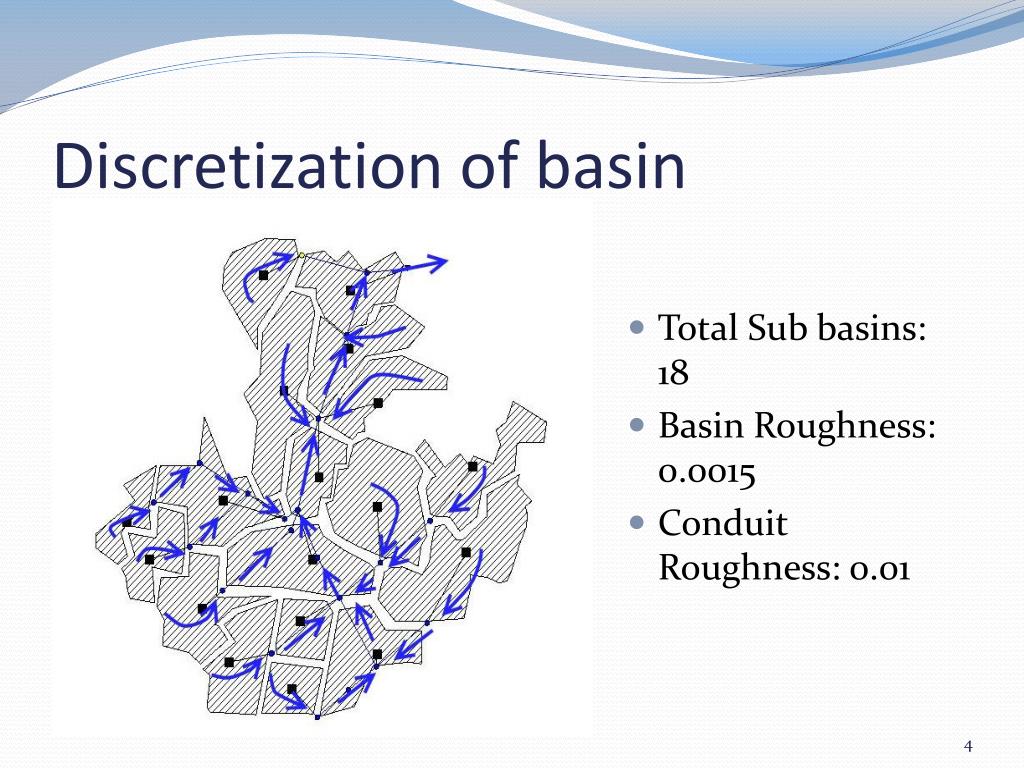 Discretization of basin

- Total Sub basins: 18
- Basin Roughness: 0.0015
- Conduit Roughness: 0.01

4